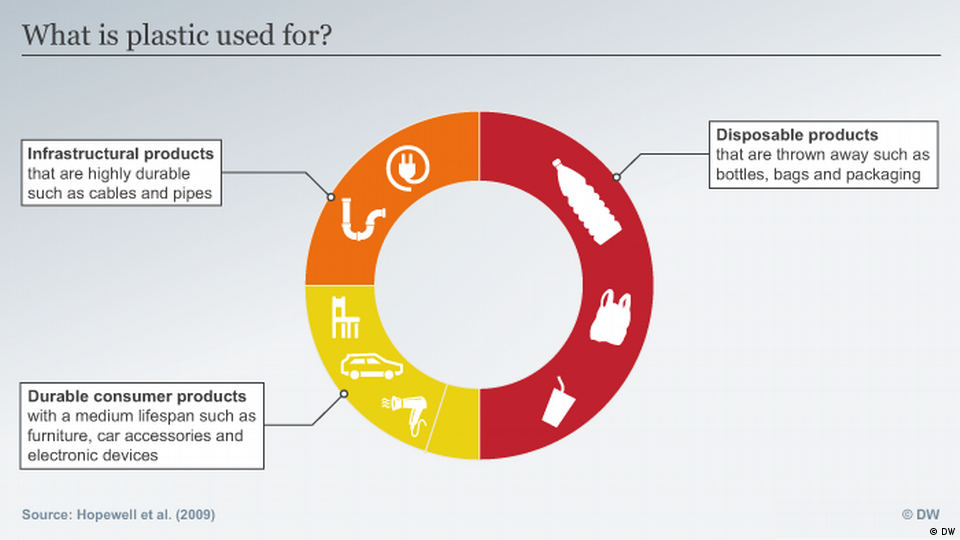 What is plastic used for?

Infrastructural products
that are highly durable such as cables and pipes

Disposable products
that are thrown away such as bottles, bags and packaging

Durable consumer products
with a medium lifespan such as furniture, car accessories and electronic devices

Source: Hopewell et al. (2009)

© DW

© DW